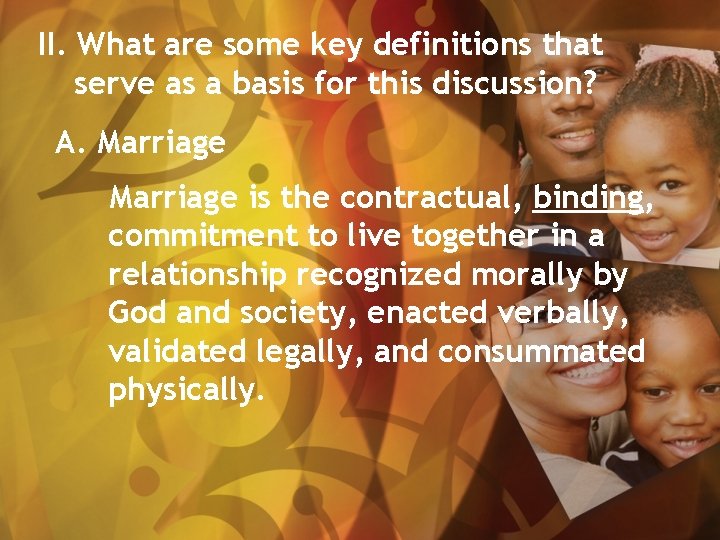 II. What are some key definitions that serve as a basis for this discussion?

A. Marriage

Marriage is the contractual, binding, commitment to live together in a relationship recognized morally by God and society, enacted verbally, validated legally, and consummated physically.